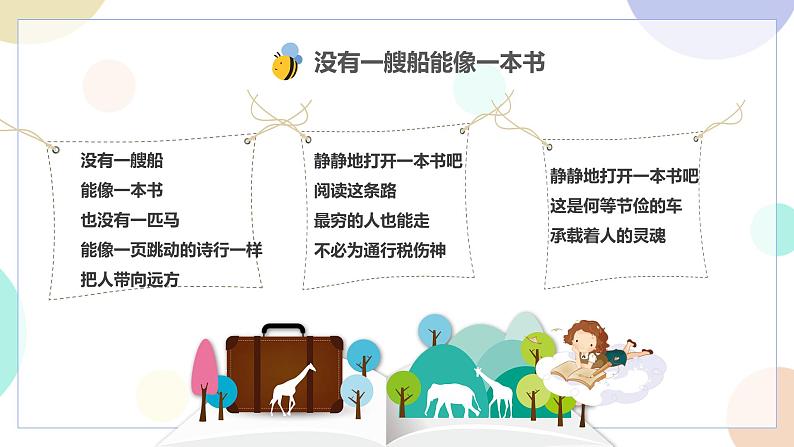 没有一艘船能像一本书

没有一艘船
能像一本书
也没有一匹马
能像一页跳动的诗行一样
把人带向远方

静静地打开一本书吧
阅读这条路
最穷的人也能走
不必为通行税伤神

静静地打开一本书吧
这是何等节俭的车
承载着人的灵魂